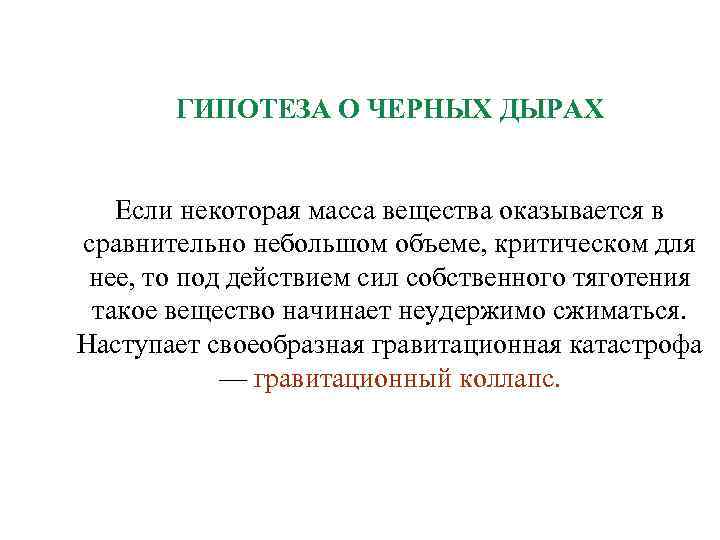 ГИПОТЕЗА О ЧЕРНЫХ ДЫРАХ

Если некоторая масса вещества оказывается в сравнительно небольшом объеме, критическом для нее, то под действием сил собственного тяготения такое вещество начинает неудержимо сжиматься. Наступает своеобразная гравитационная катастрофа — гравитационный коллапс.